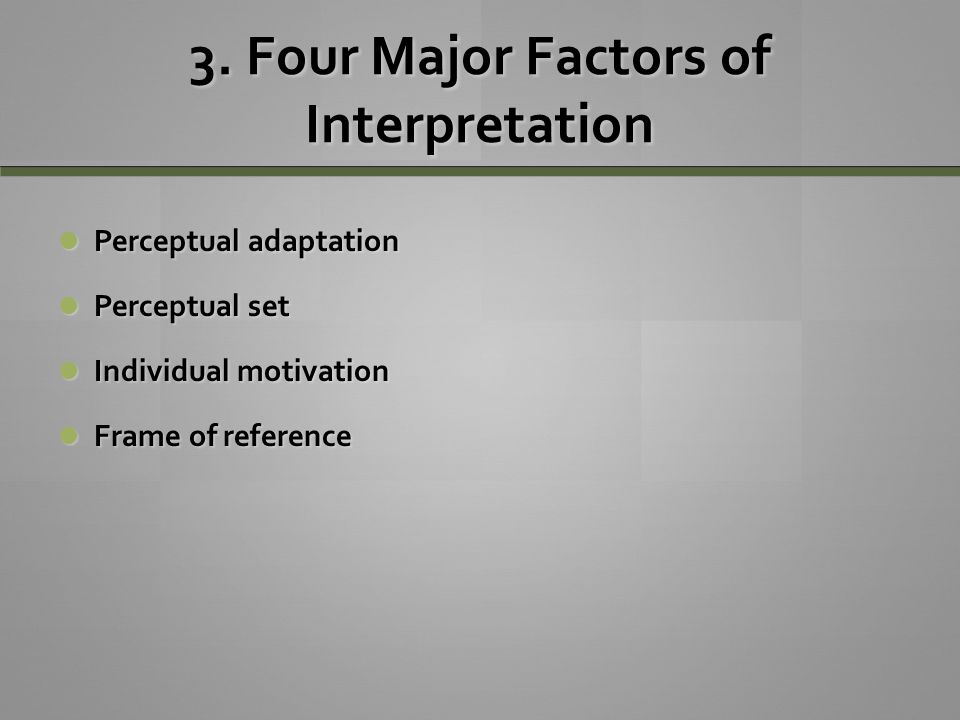 3. Four Major Factors of Interpretation

Perceptual adaptation

Perceptual set

Individual motivation

Frame of reference